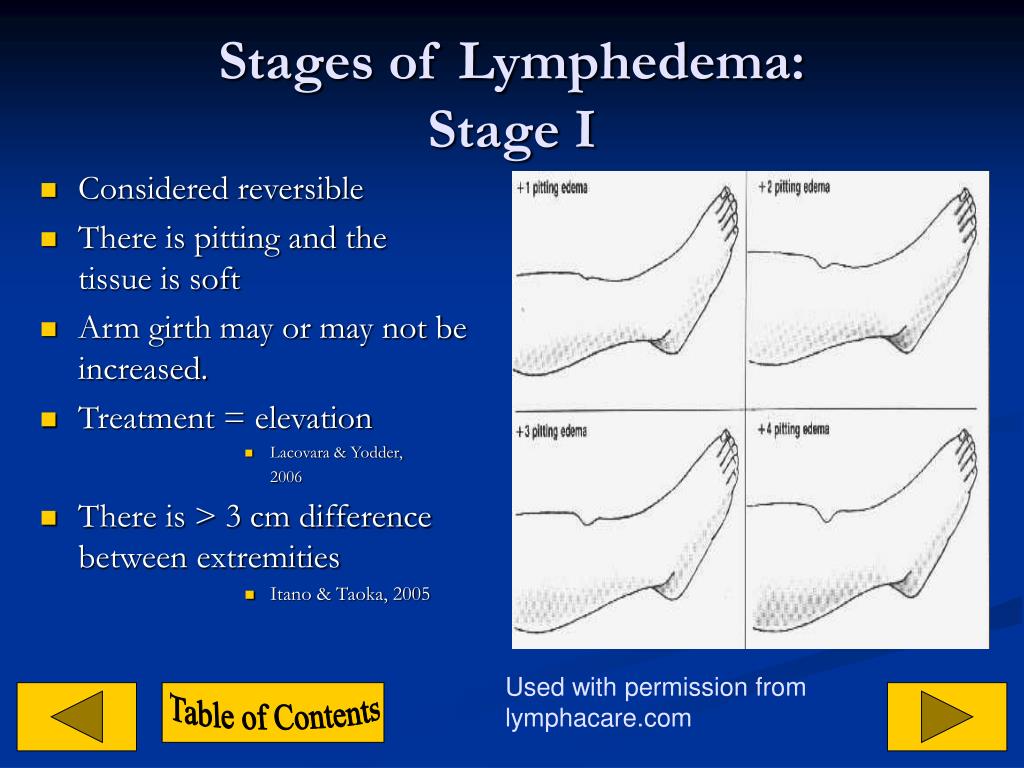 Stages of Lymphedema:
Stage I

- Considered reversible
- There is pitting and the tissue is soft
- Arm girth may or may not be increased.
- Treatment = elevation
  - Lacovara & Yodder, 2006
- There is > 3 cm difference between extremities
  - Itano & Taoka, 2005

+1 pitting edema
+2 pitting edema
+3 pitting edema
+4 pitting edema

Used with permission from lymphacare.com

Table of Contents